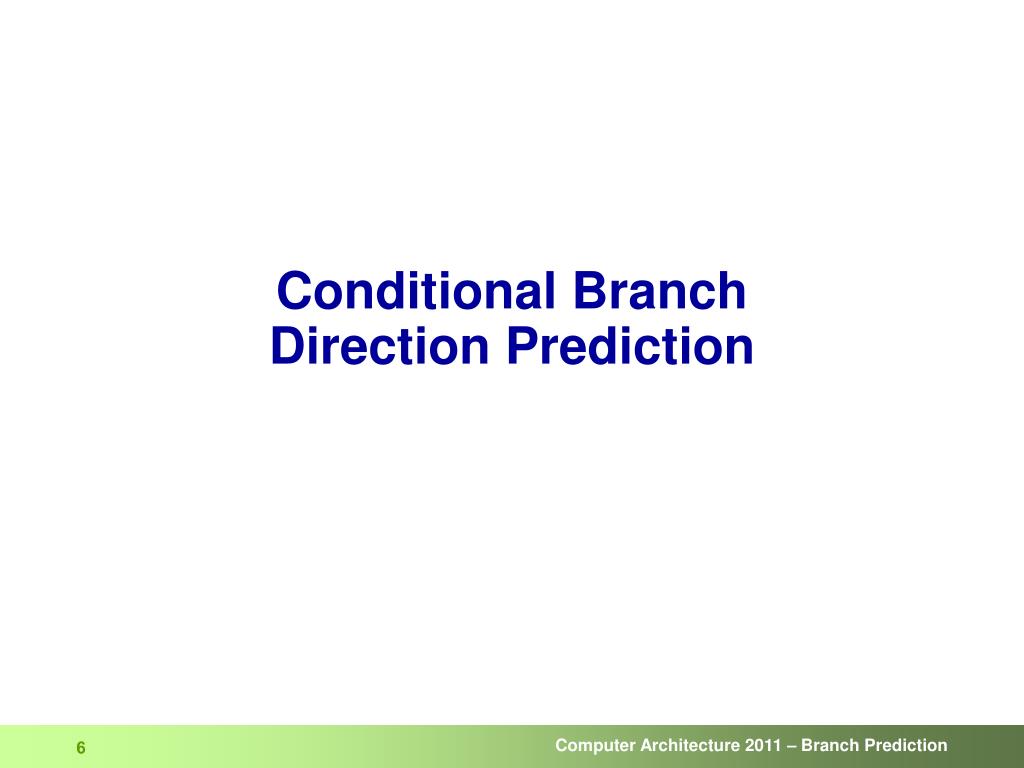 Conditional Branch Direction Prediction

6

Computer Architecture 2011 – Branch Prediction